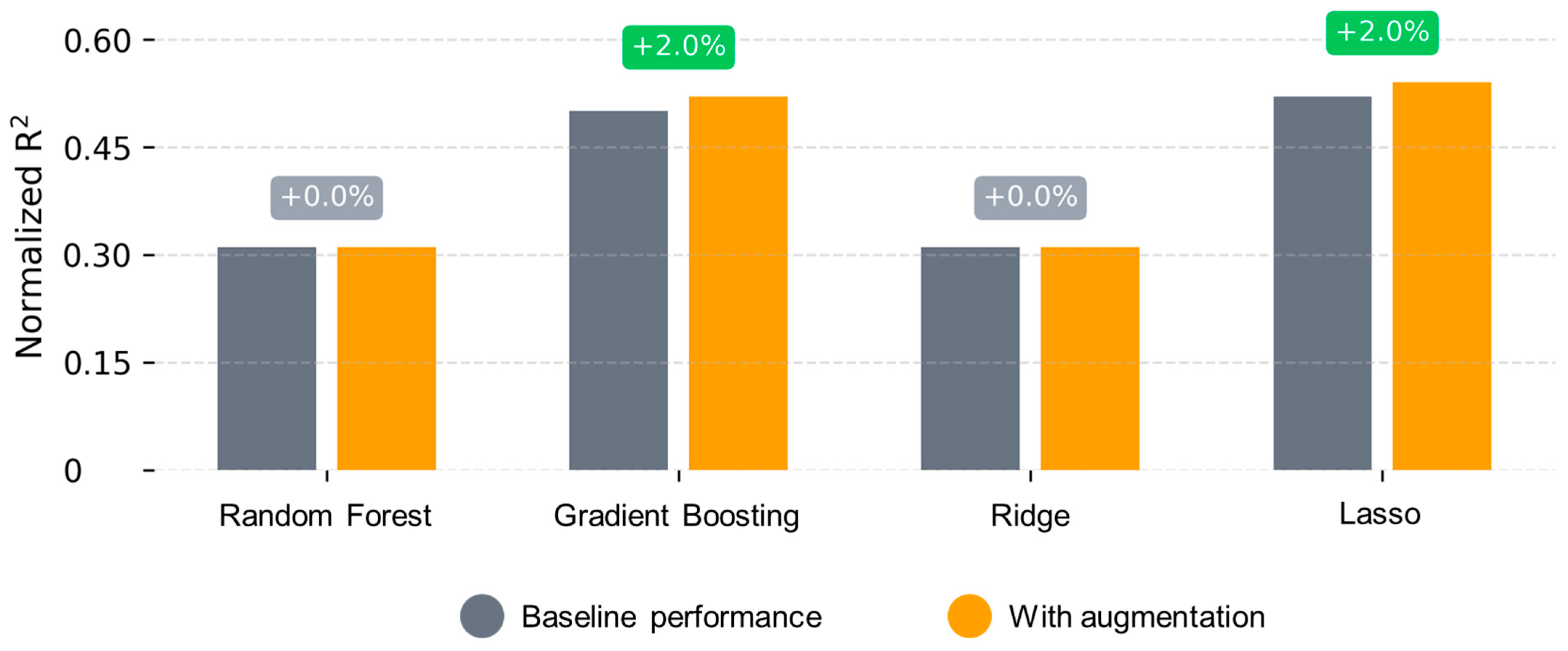 Normalized $R^2$

0.60
0.45
0.30
0.15
0

+0.0%
+2.0%
+0.0%
+2.0%

Random Forest
Gradient Boosting
Ridge
Lasso

Baseline performance
With augmentation